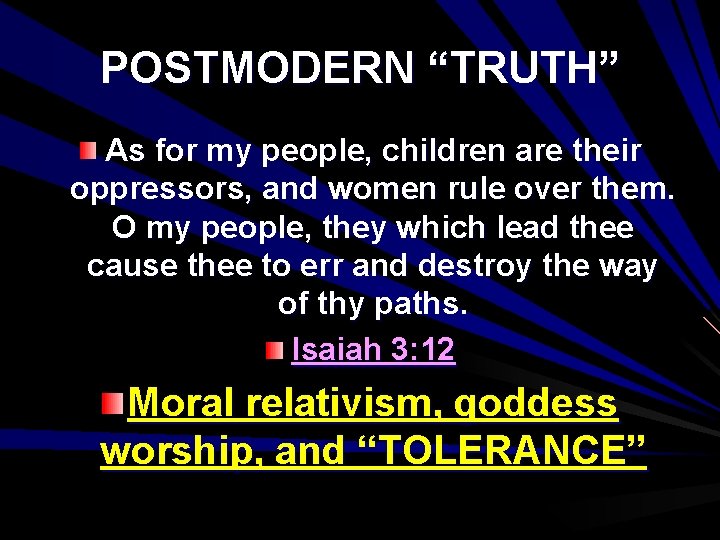 POSTMODERN “TRUTH”

As for my people, children are their oppressors, and women rule over them. O my people, they which lead thee cause thee to err and destroy the way of thy paths.

Isaiah 3:12

Moral relativism, goddess worship, and “TOLERANCE”